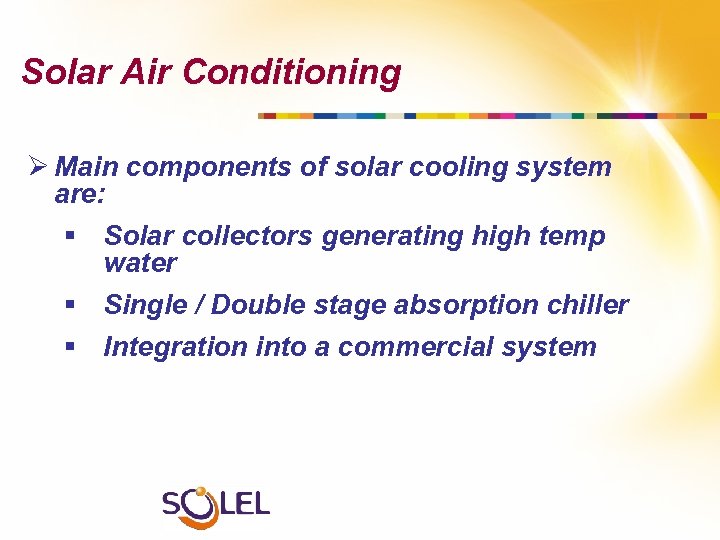 Solar Air Conditioning

➢ Main components of solar cooling system are:

▪ Solar collectors generating high temp water

▪ Single / Double stage absorption chiller

▪ Integration into a commercial system

SOLEL